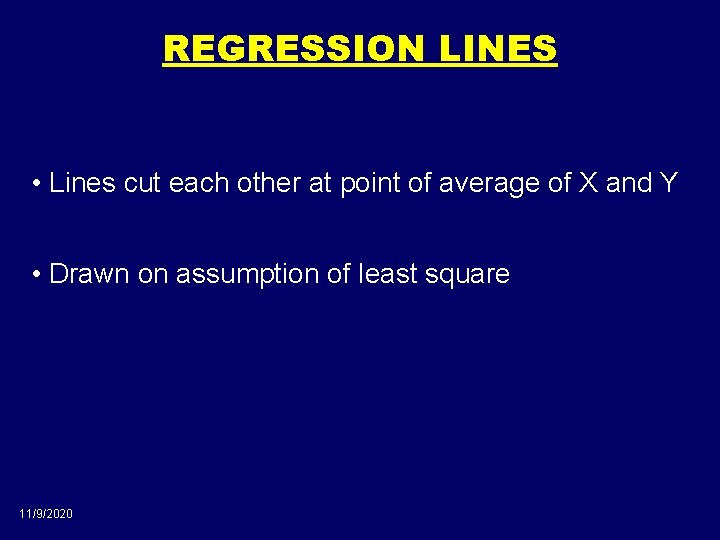 REGRESSION LINES

• Lines cut each other at point of average of X and Y

• Drawn on assumption of least square

11/9/2020